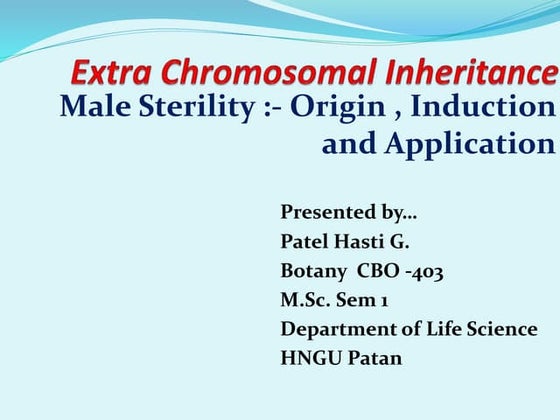 Extra Chromosomal Inheritance
Male Sterility :- Origin , Induction and Application

Presented by…
Patel Hasti G.
Botany CBO -403
M.Sc. Sem 1
Department of Life Science
HNGU Patan